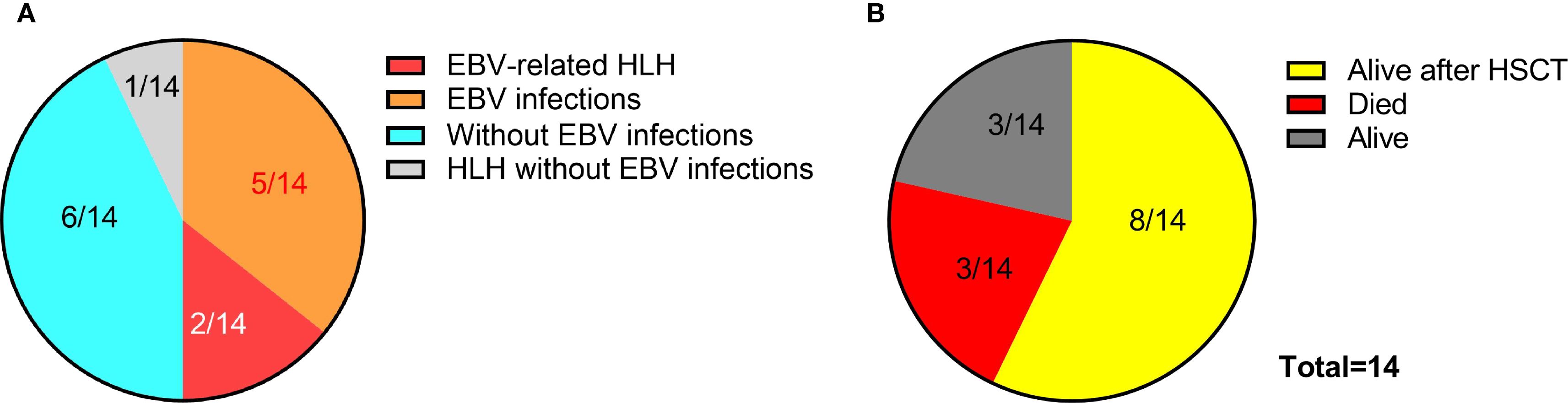 A

1/14

5/14

6/14

2/14

EBV-related HLH
EBV infections
Without EBV infections
HLH without EBV infections

B

3/14

8/14

3/14

Alive after HSCT
Died
Alive

Total=14